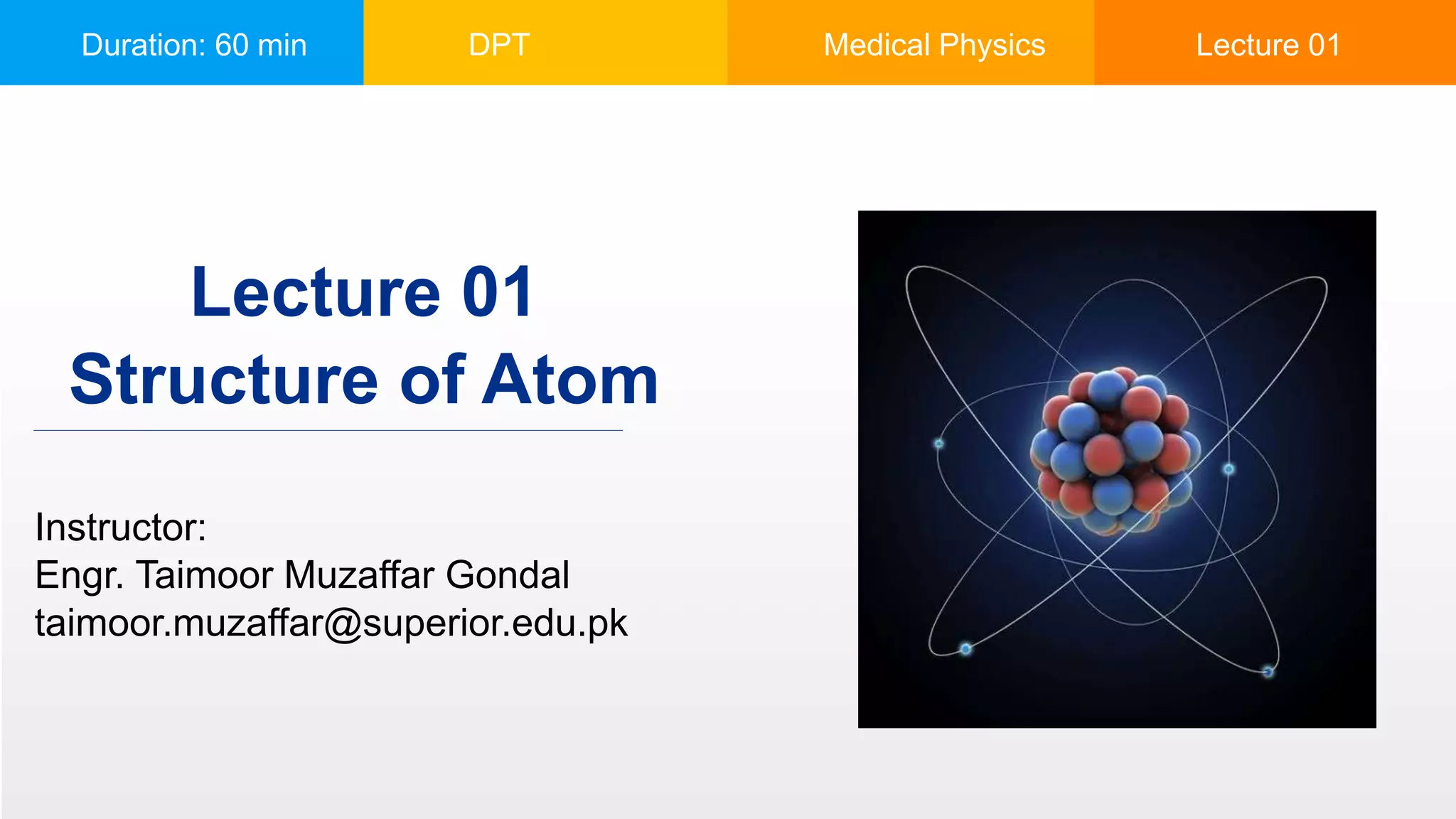 Duration: 60 min
DPT
Medical Physics
Lecture 01

Lecture 01
Structure of Atom

Instructor:
Engr. Taimoor Muzaffar Gondal
taimoor.muzaffar@superior.edu.pk